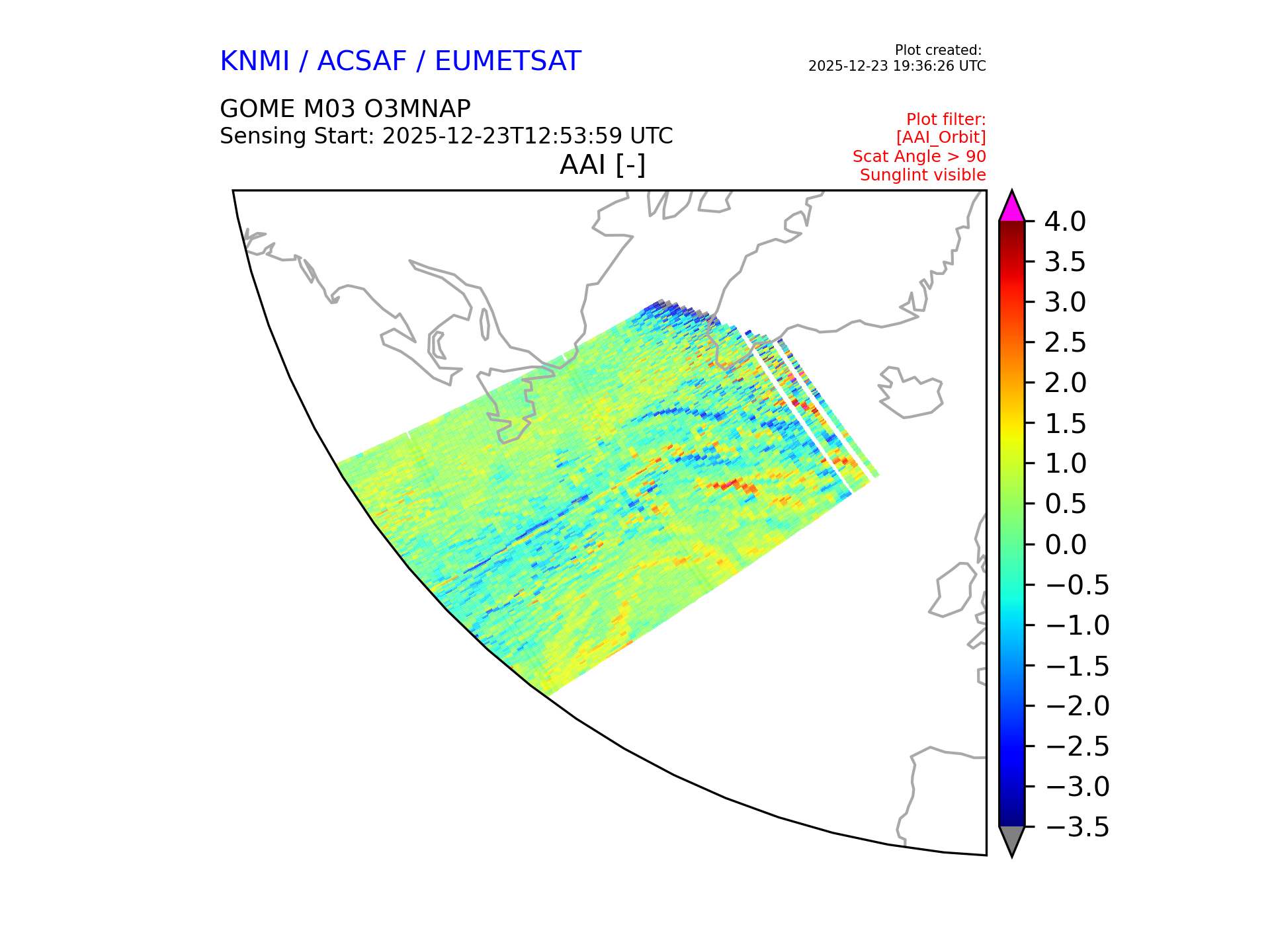 KNMI / ACSAF / EUMETSAT

Plot created:
2025-12-23 19:36:26 UTC

GOME M03 O3MNAP
Sensing Start: 2025-12-23T12:53:59 UTC

Plot filter:
[AAI_Orbit]
Scat Angle > 90
Sunglint visible

AAI [-]

4.0
3.5
3.0
2.5
2.0
1.5
1.0
0.5
0.0
−0.5
−1.0
−1.5
−2.0
−2.5
−3.0
−3.5